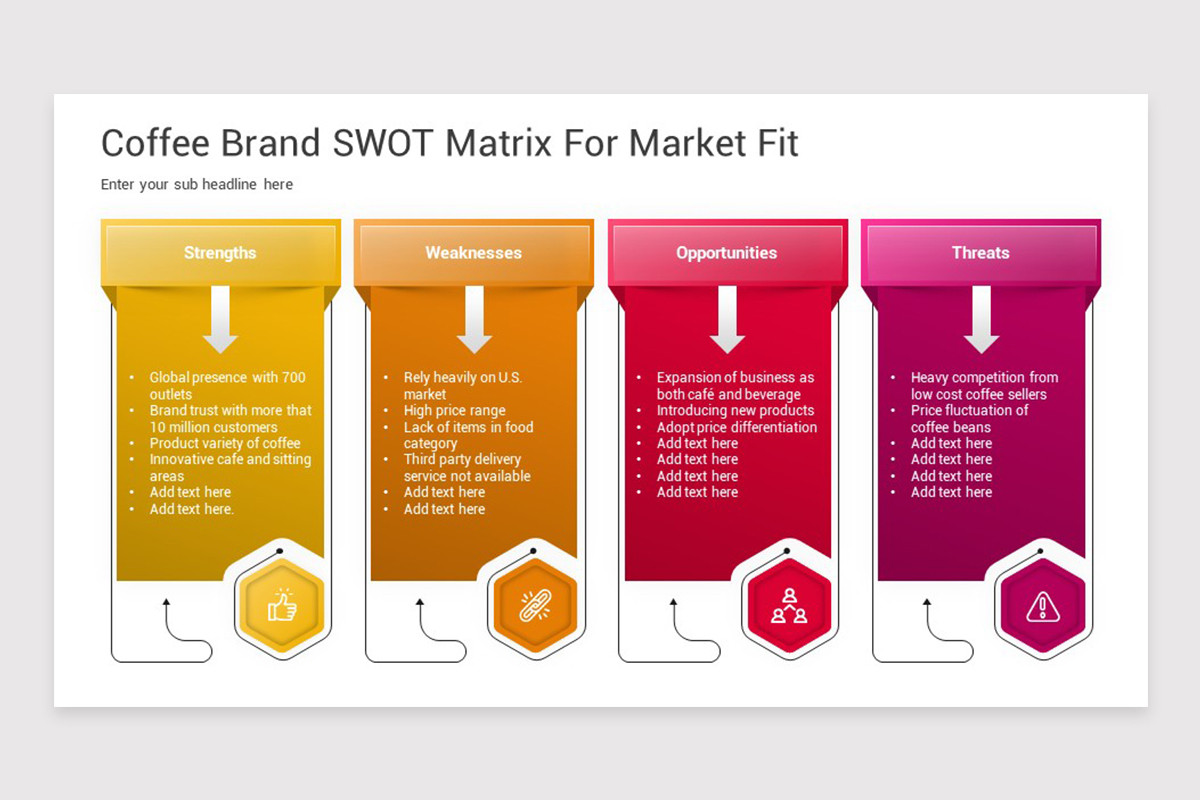 Coffee Brand SWOT Matrix For Market Fit

Enter your sub headline here

Strengths

- Global presence with 700 outlets
- Brand trust with more that 10 million customers
- Product variety of coffee
- Innovative cafe and sitting areas
- Add text here
- Add text here.

Weaknesses

- Rely heavily on U.S. market
- High price range
- Lack of items in food category
- Third party delivery service not available
- Add text here
- Add text here

Opportunities

- Expansion of business as both café and beverage
- Introducing new products
- Adopt price differentiation
- Add text here
- Add text here
- Add text here
- Add text here

Threats

- Heavy competition from low cost coffee sellers
- Price fluctuation of coffee beans
- Add text here
- Add text here
- Add text here
- Add text here